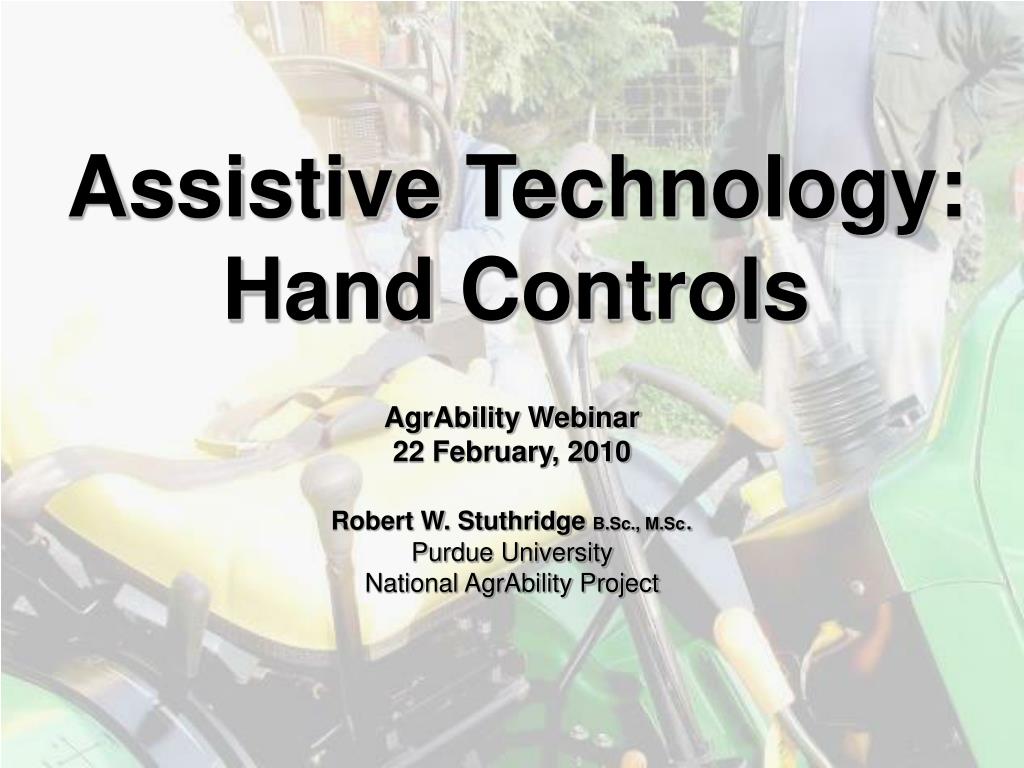 Assistive Technology: Hand Controls

AgrAbility Webinar
22 February, 2010

Robert W. Stuthridge B.Sc., M.Sc.
Purdue University
National AgrAbility Project